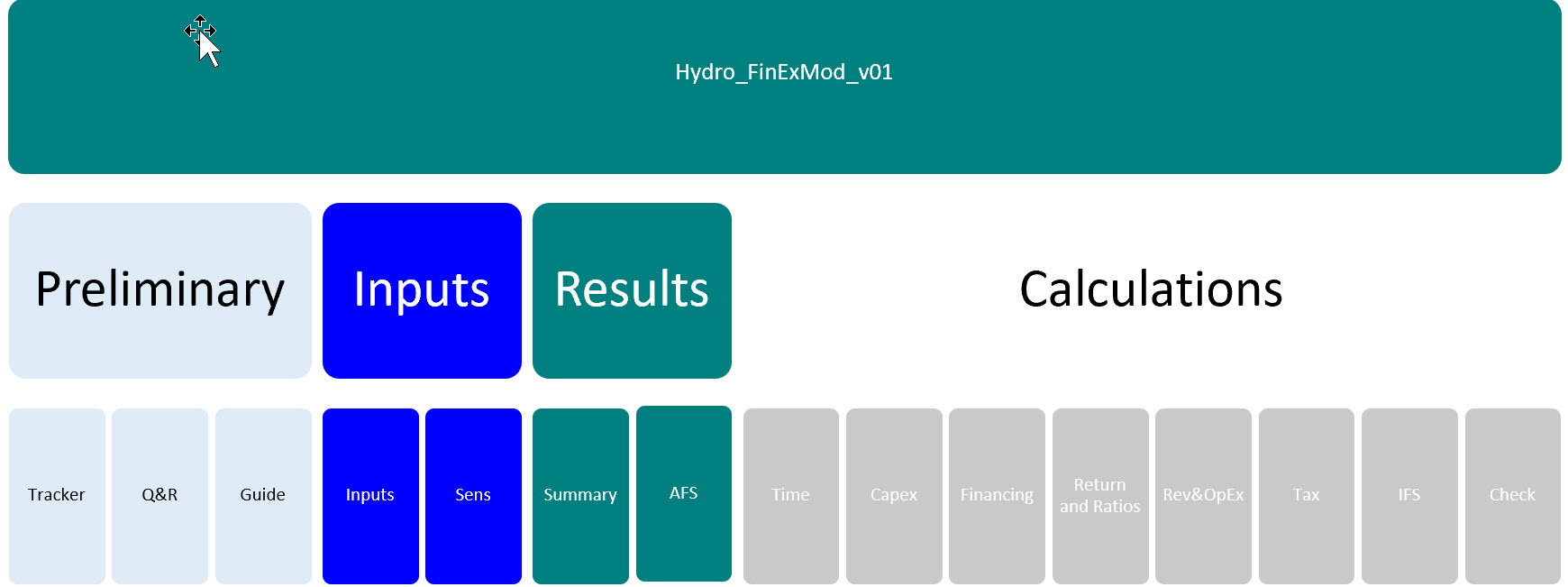 Hydro_FinExMod_v01

Preliminary

Inputs

Results

Calculations

Tracker

Q&R

Guide

Inputs

Sens

Summary

AFS

Time

Capex

Financing

Return and Ratios

Rev&OpEx

Tax

IFS

Check